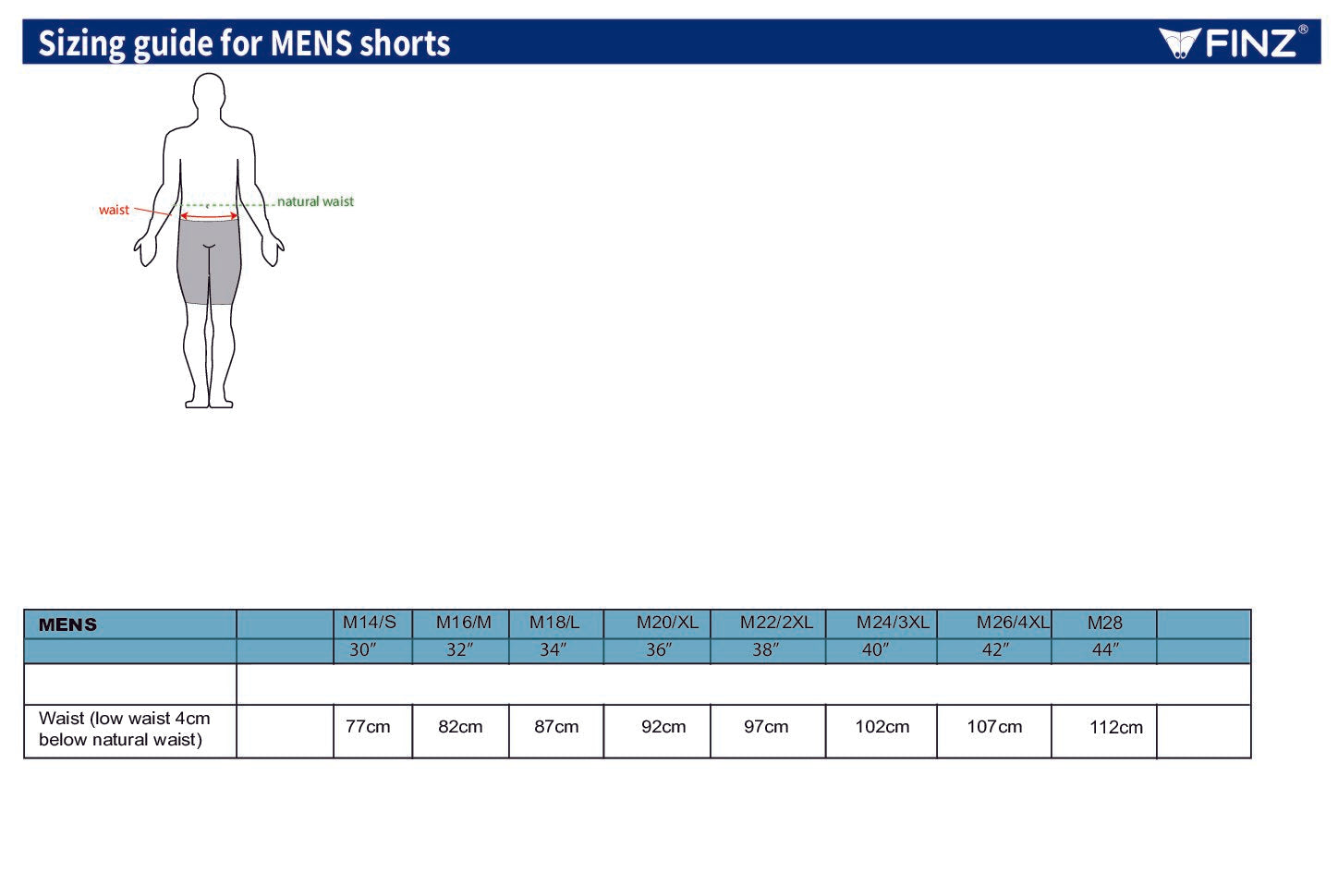 Sizing guide for MENS shorts

FINZ®

waist

natural waist

| MENS | | M14/S | M16/M | M18/L | M20/XL | M22/2XL | M24/3XL | M26/4XL | M28 | |
|---|---|---|---|---|---|---|---|---|---|---|
| | | 30″ | 32″ | 34″ | 36″ | 38″ | 40″ | 42″ | 44″ | |
| | | | | | | | | | | |
| Waist (low waist 4cm below natural waist) | | 77cm | 82cm | 87cm | 92cm | 97cm | 102cm | 107cm | 112cm | |